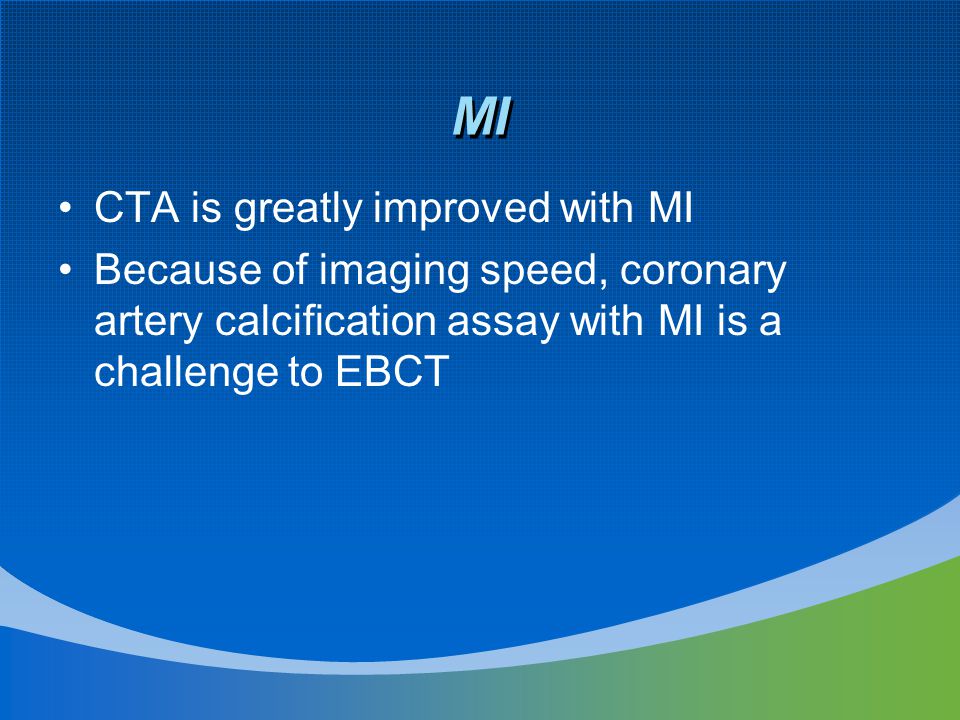 MI

• CTA is greatly improved with MI
• Because of imaging speed, coronary artery calcification assay with MI is a challenge to EBCT